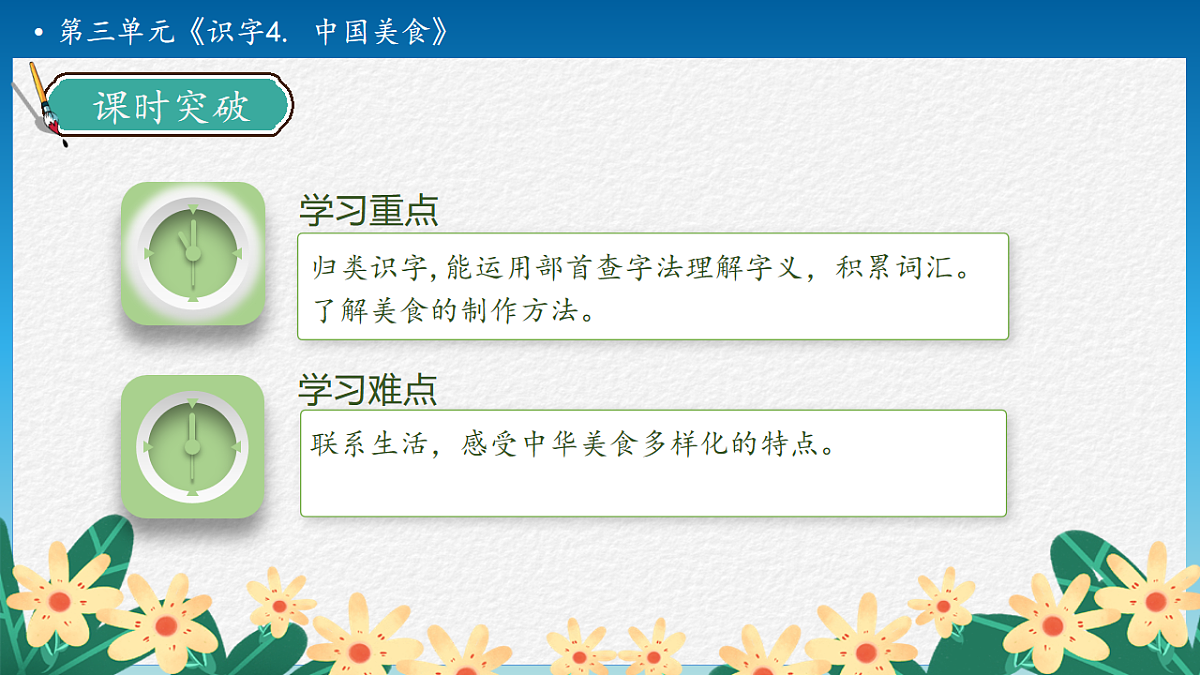 • 第三单元《识字4. 中国美食》

课时突破

学习重点

归类识字,能运用部首查字法理解字义，积累词汇。了解美食的制作方法。

学习难点

联系生活，感受中华美食多样化的特点。